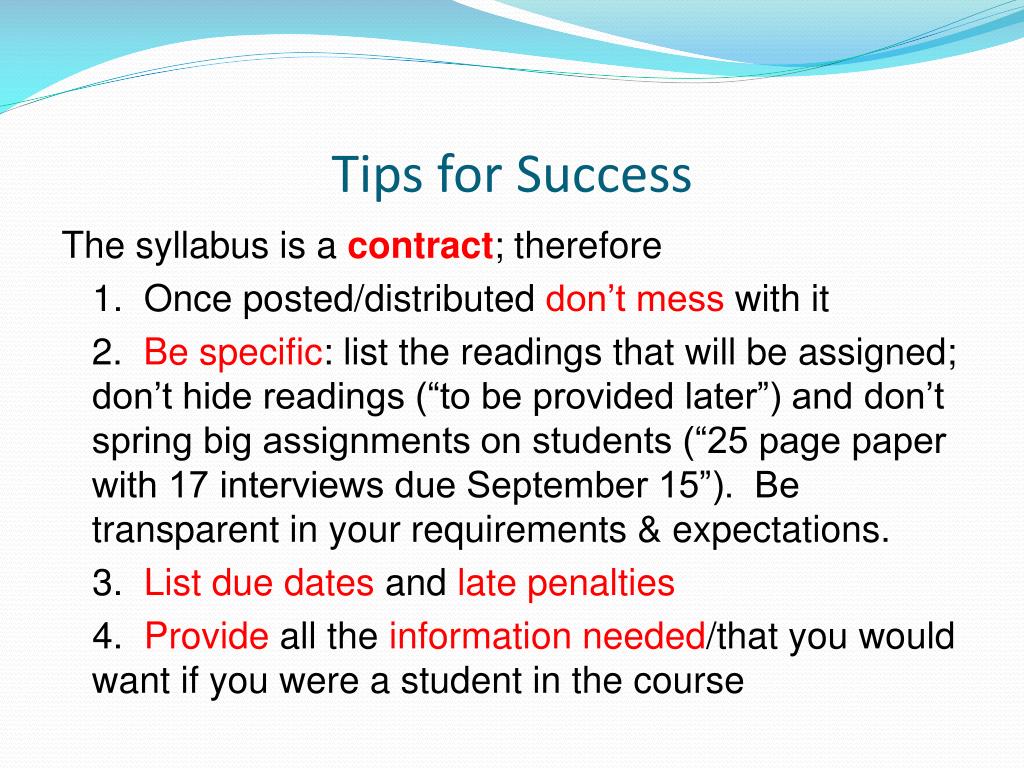 Tips for Success

The syllabus is a contract; therefore

1. Once posted/distributed don’t mess with it

2. Be specific: list the readings that will be assigned; don’t hide readings (“to be provided later”) and don’t spring big assignments on students (“25 page paper with 17 interviews due September 15”). Be transparent in your requirements & expectations.

3. List due dates and late penalties

4. Provide all the information needed/that you would want if you were a student in the course